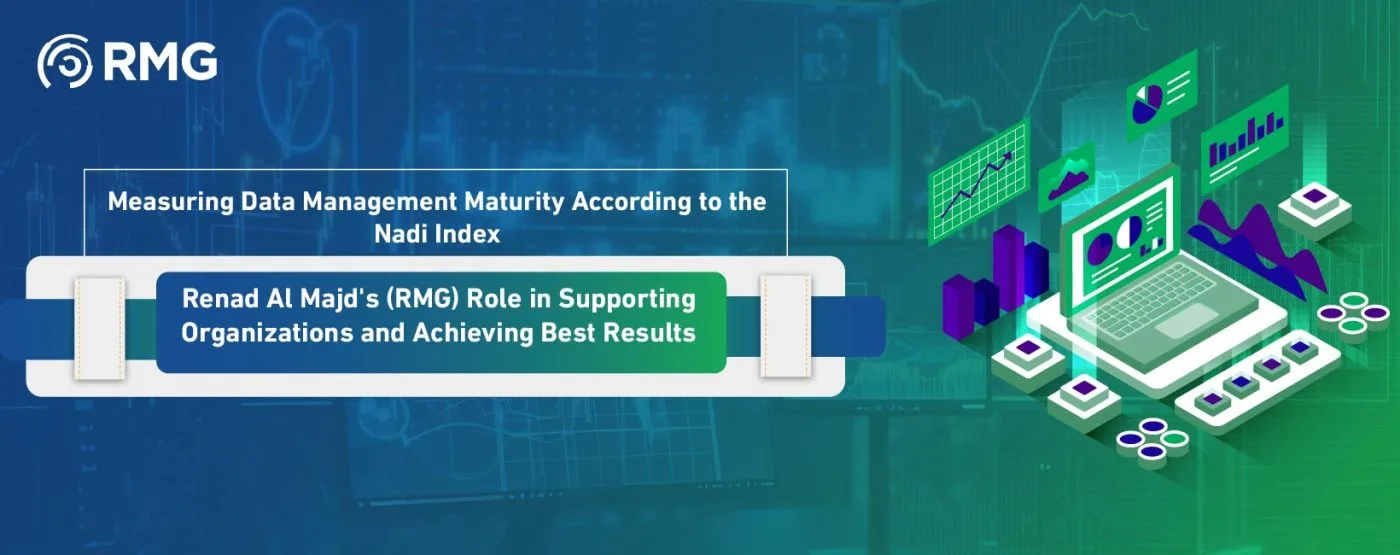 RMG

Measuring Data Management Maturity According to the Nadi Index

Renad Al Majd's (RMG) Role in Supporting Organizations and Achieving Best Results